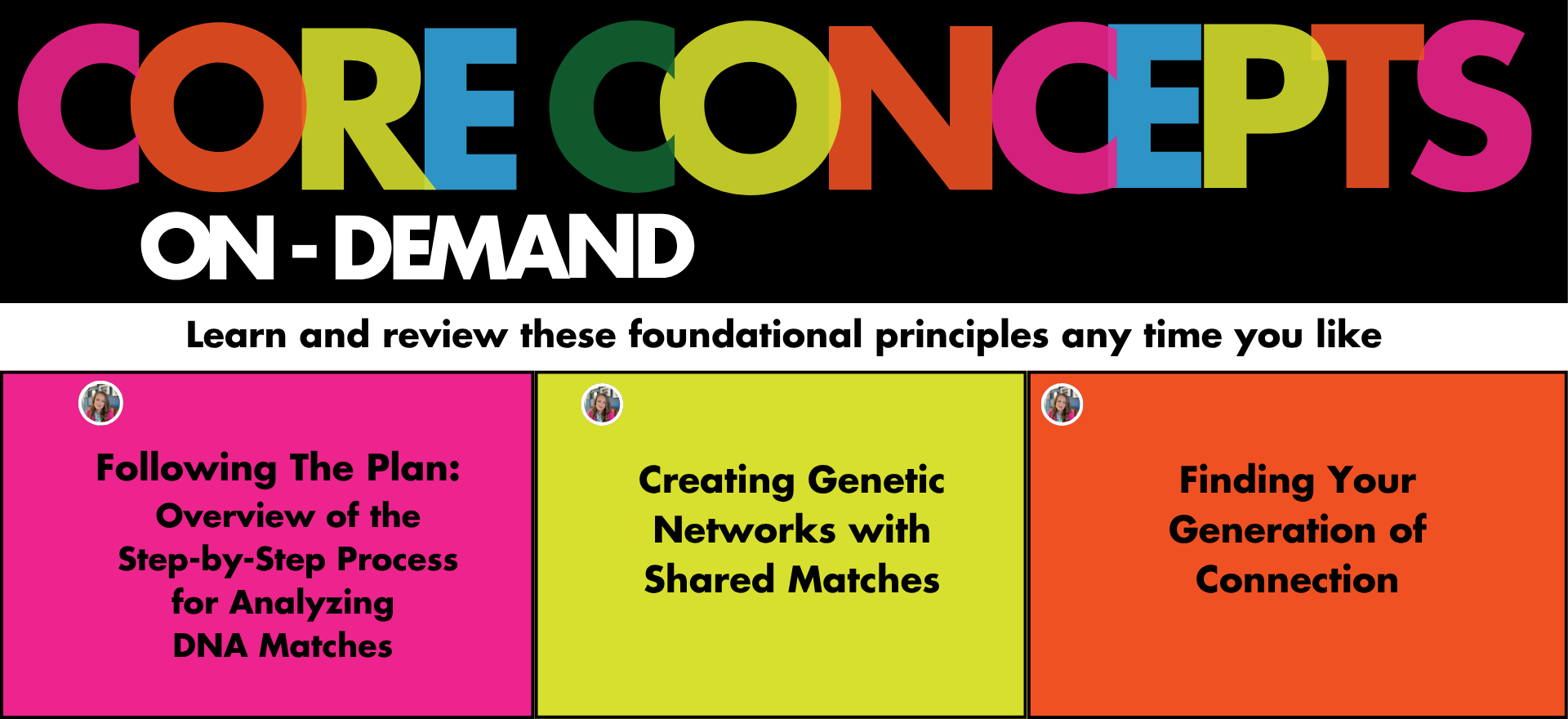 CORE CONCEPTS

ON - DEMAND

Learn and review these foundational principles any time you like

Following The Plan: Overview of the Step-by-Step Process for Analyzing DNA Matches

Creating Genetic Networks with Shared Matches

Finding Your Generation of Connection